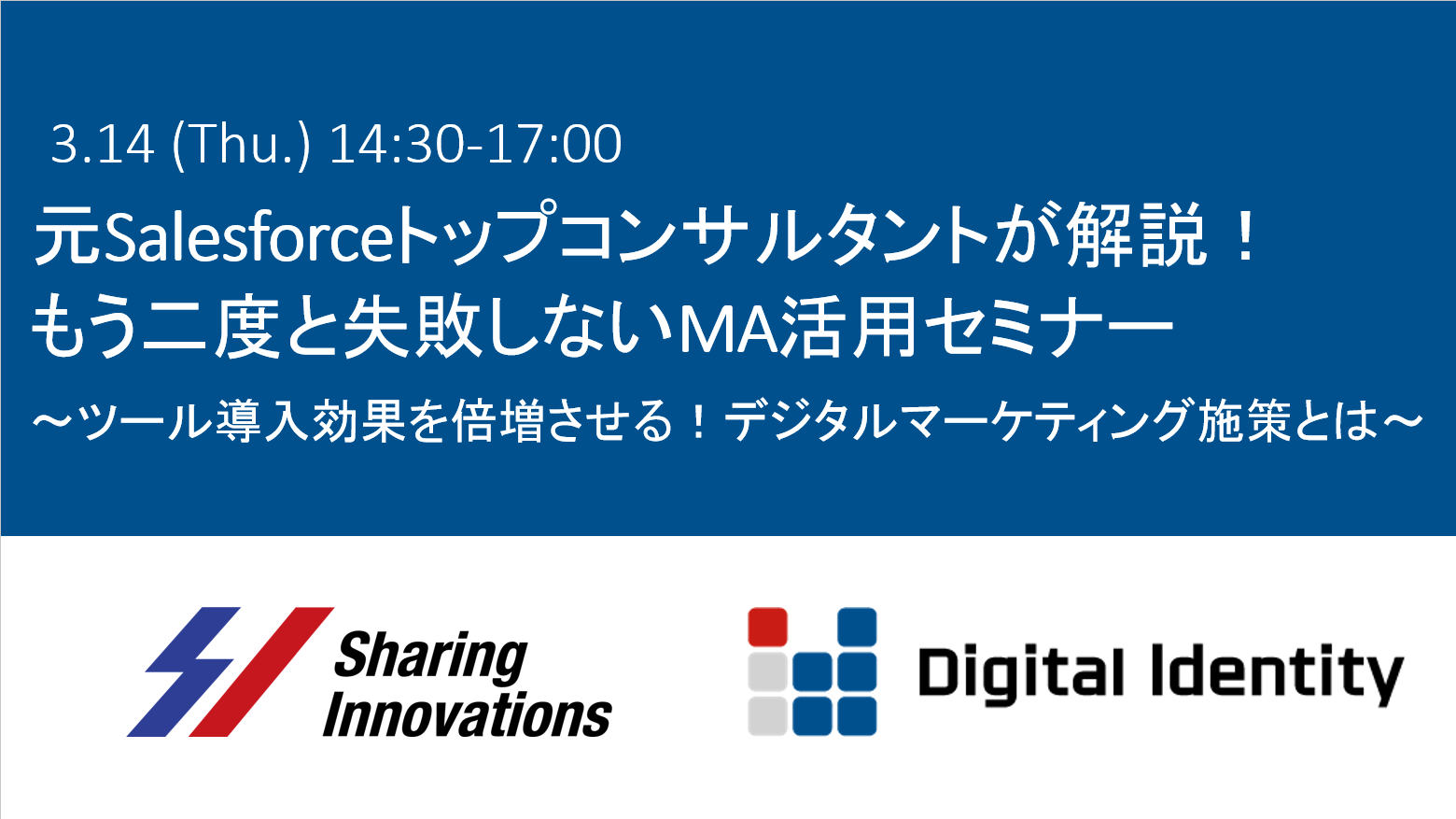 3.14 (Thu.) 14:30-17:00

元Salesforceトップコンサルタントが解説！
もう二度と失敗しないMA活用セミナー

～ツール導入効果を倍増させる！デジタルマーケティング施策とは～

Sharing Innovations

Digital Identity